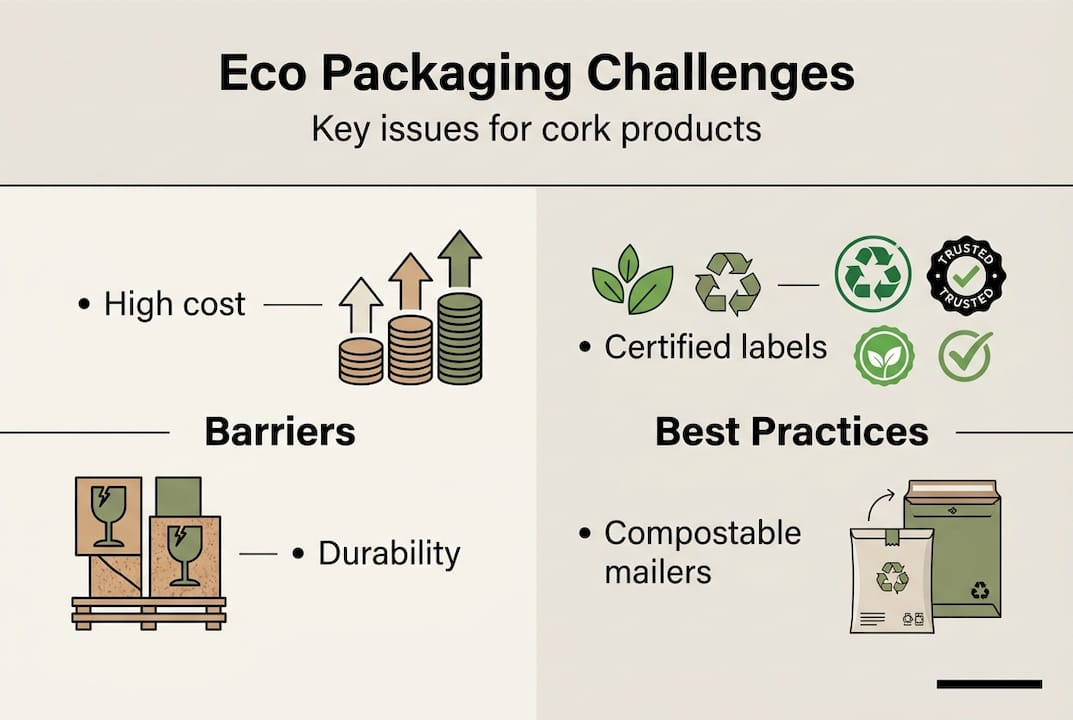 Eco Packaging Challenges
Key issues for cork products

• High cost

Barriers

• Durability

TRUSTED
TRUSTED

• Certified labels

Best Practices

• Compostable mailers